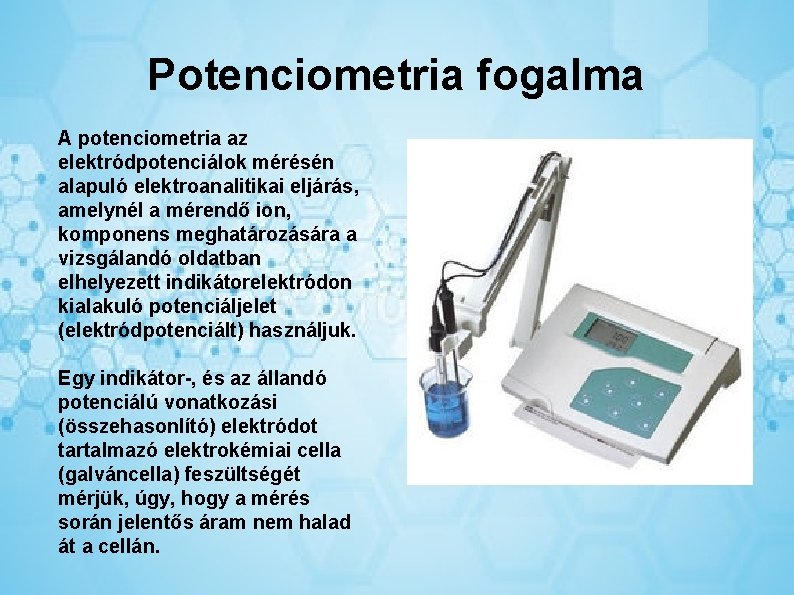 Potenciometria fogalma

A potenciometria az elektródpotenciálok mérésén alapuló elektroanalitikai eljárás, amelynél a mérendő ion, komponens meghatározására a vizsgálandó oldatban elhelyezett indikátorelektródon kialakuló potenciáljelet (elektródpotenciált) használjuk.

Egy indikátor-, és az állandó potenciálú vonatkozási (összehasonlító) elektródot tartalmazó elektrokémiai cella (galváncella) feszültségét mérjük, úgy, hogy a mérés során jelentős áram nem halad át a cellán.

100